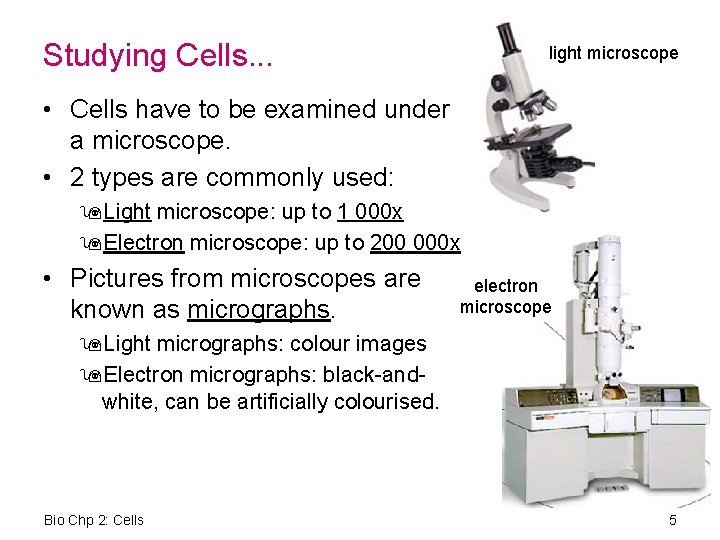 Studying Cells...

light microscope

• Cells have to be examined under a microscope.

• 2 types are commonly used:

Light microscope: up to 1 000x

Electron microscope: up to 200 000x

• Pictures from microscopes are known as micrographs.

Light micrographs: colour images

Electron micrographs: black-and-white, can be artificially colourised.

electron microscope

Bio Chp 2: Cells

5